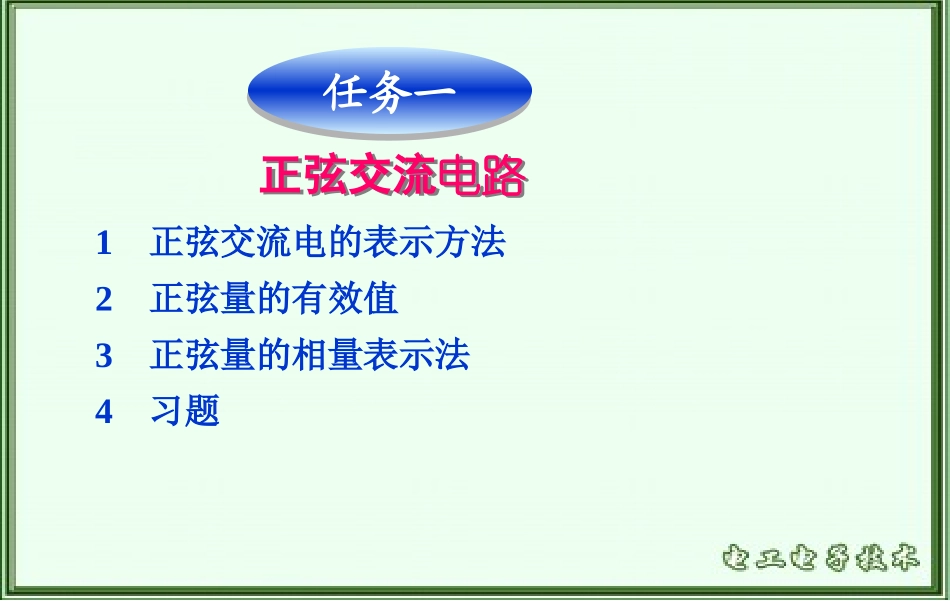 任务一

正弦交流电路

1 正弦交流电的表示方法
2 正弦量的有效值
3 正弦量的相量表示法
4 习题

电工电子技术